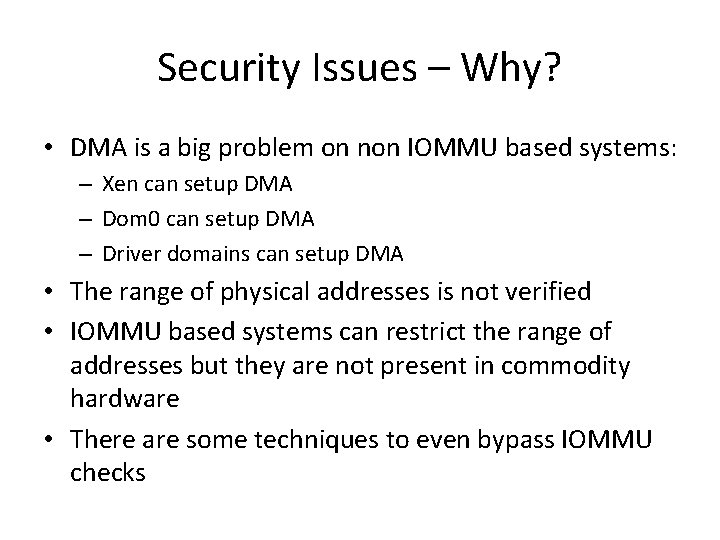 Security Issues – Why?

• DMA is a big problem on non IOMMU based systems:
  – Xen can setup DMA
  – Dom0 can setup DMA
  – Driver domains can setup DMA
• The range of physical addresses is not verified
• IOMMU based systems can restrict the range of addresses but they are not present in commodity hardware
• There are some techniques to even bypass IOMMU checks